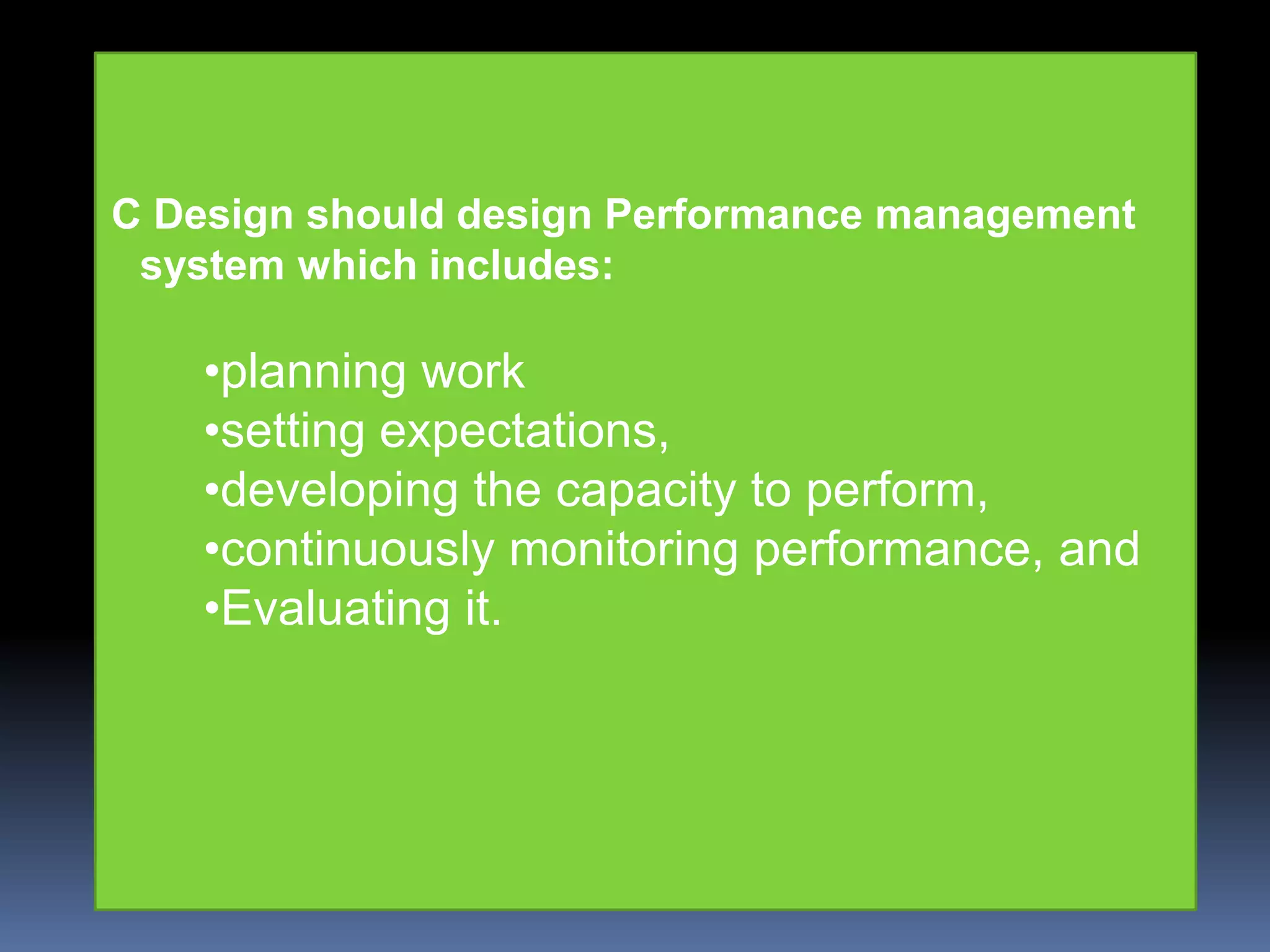 C Design should design Performance management system which includes:

•planning work
•setting expectations,
•developing the capacity to perform,
•continuously monitoring performance, and
•Evaluating it.